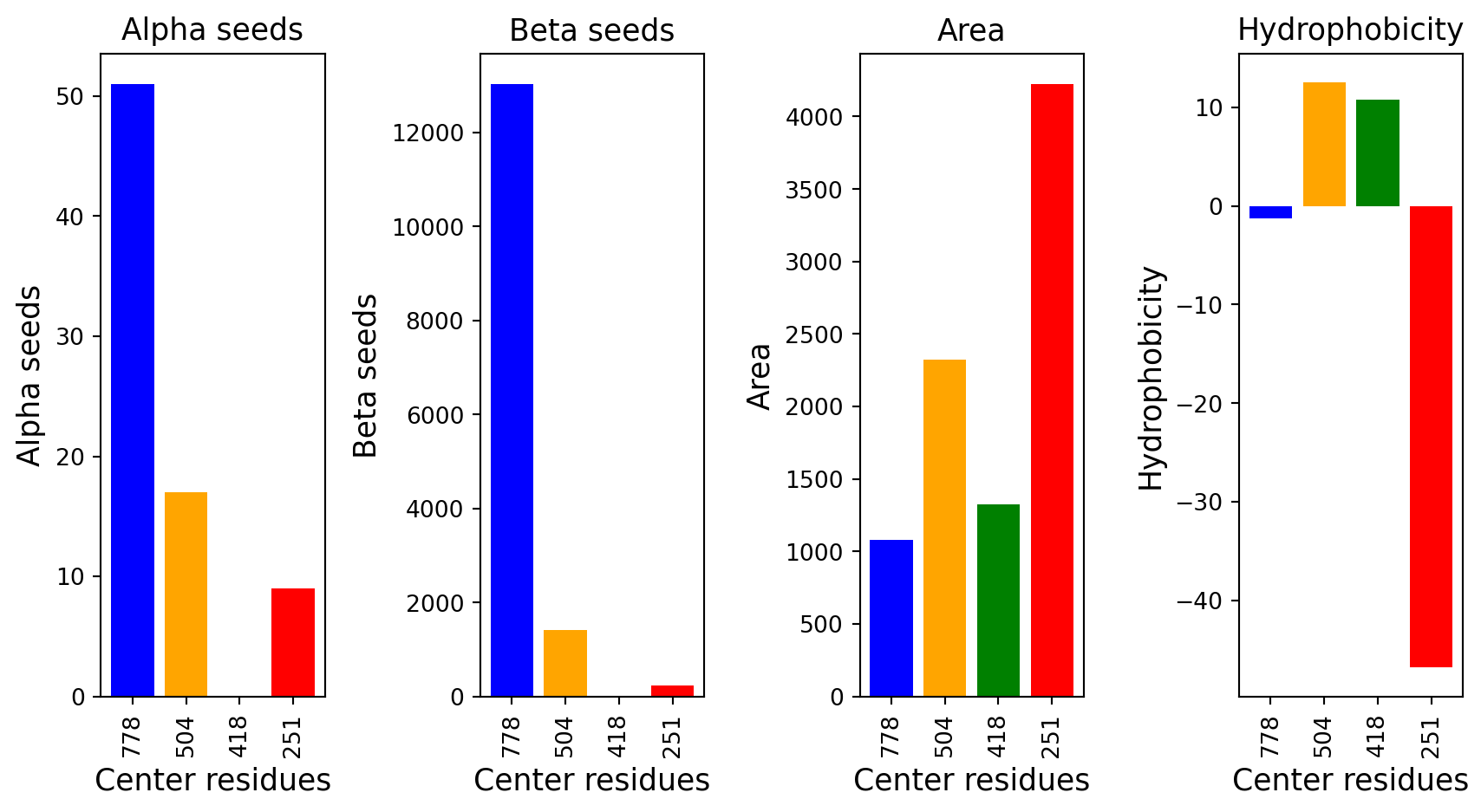 Alpha seeds

Alpha seeds

50
40
30
20
10
0

778
504
418
251

Center residues

Beta seeds

Beta seeds

12000
10000
8000
6000
4000
2000
0

778
504
418
251

Center residues

Area

Area

4000
3500
3000
2500
2000
1500
1000
500
0

778
504
418
251

Center residues

Hydrophobicity

Hydrophobicity

10
0
−10
−20
−30
−40

778
504
418
251

Center residues